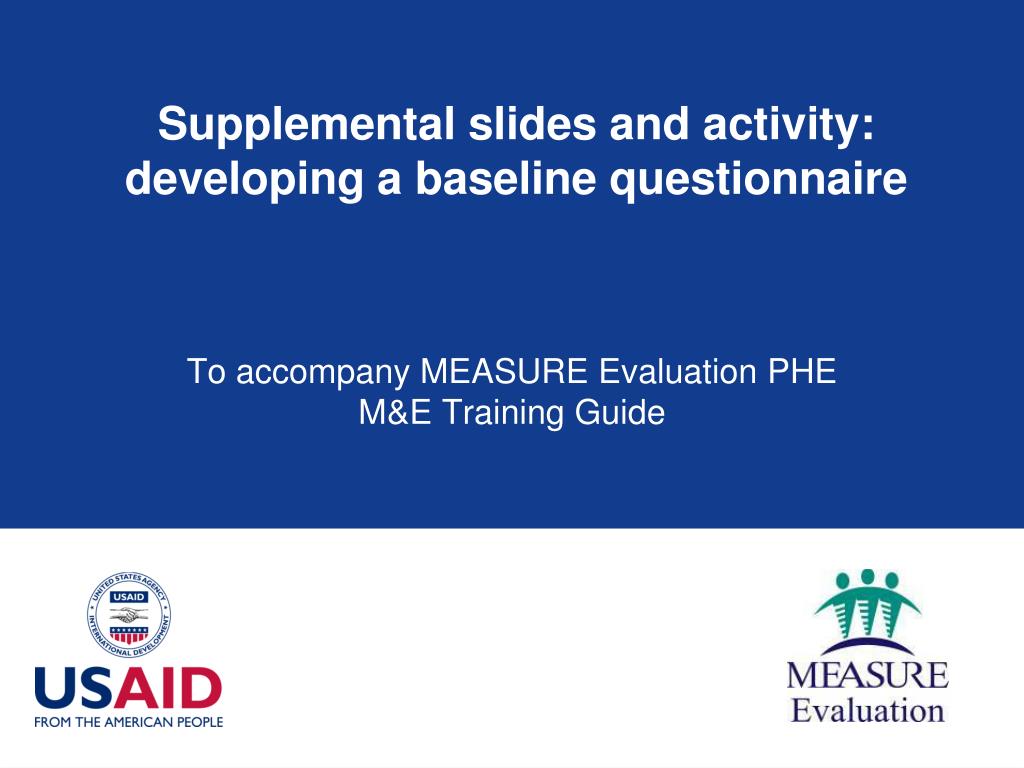 Supplemental slides and activity: developing a baseline questionnaire

To accompany MEASURE Evaluation PHE M&E Training Guide

UNITED STATES AGENCY INTERNATIONAL DEVELOPMENT
USAID

USAID
FROM THE AMERICAN PEOPLE

MEASURE
Evaluation